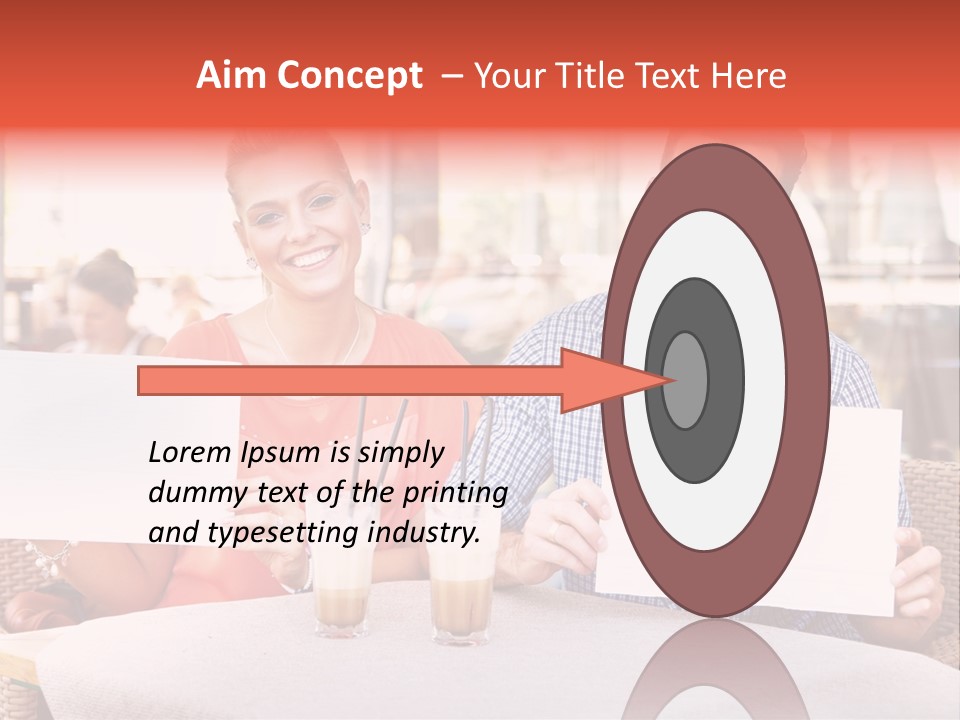 Aim Concept – Your Title Text Here

Lorem Ipsum is simply dummy text of the printing and typesetting industry.